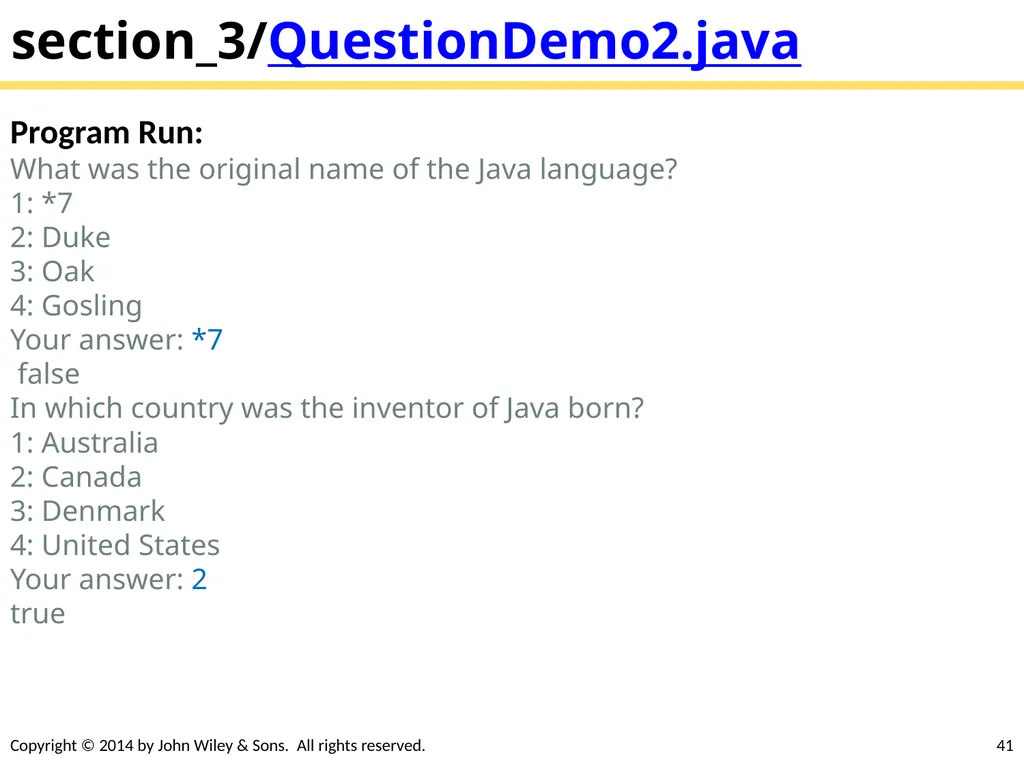 section_3/QuestionDemo2.java

Program Run:
What was the original name of the Java language?
1: *7
2: Duke
3: Oak
4: Gosling
Your answer: *7
false
In which country was the inventor of Java born?
1: Australia
2: Canada
3: Denmark
4: United States
Your answer: 2
true

Copyright © 2014 by John Wiley & Sons. All rights reserved.

41